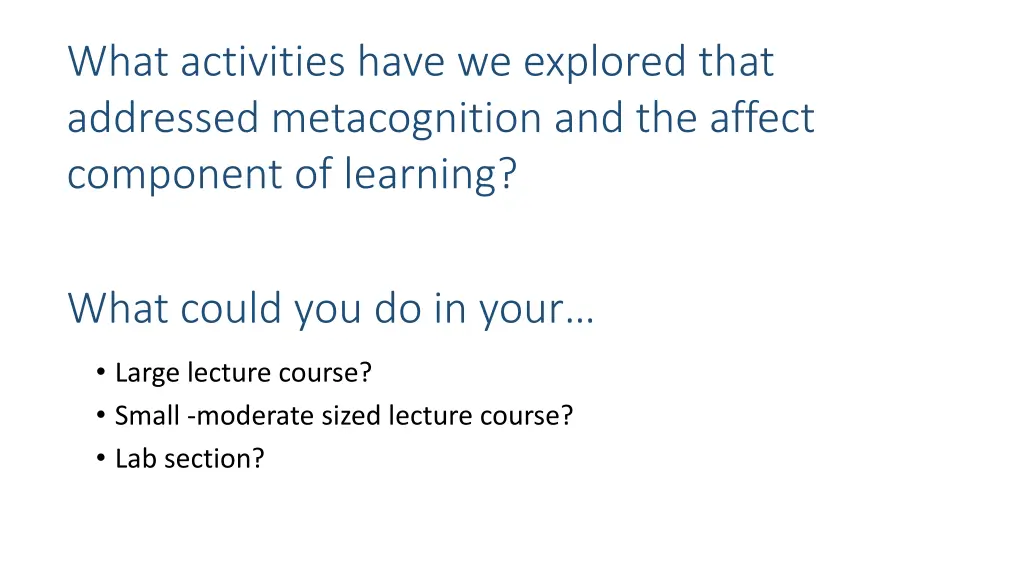 What activities have we explored that addressed metacognition and the affect component of learning?

What could you do in your…

• Large lecture course?
• Small -moderate sized lecture course?
• Lab section?